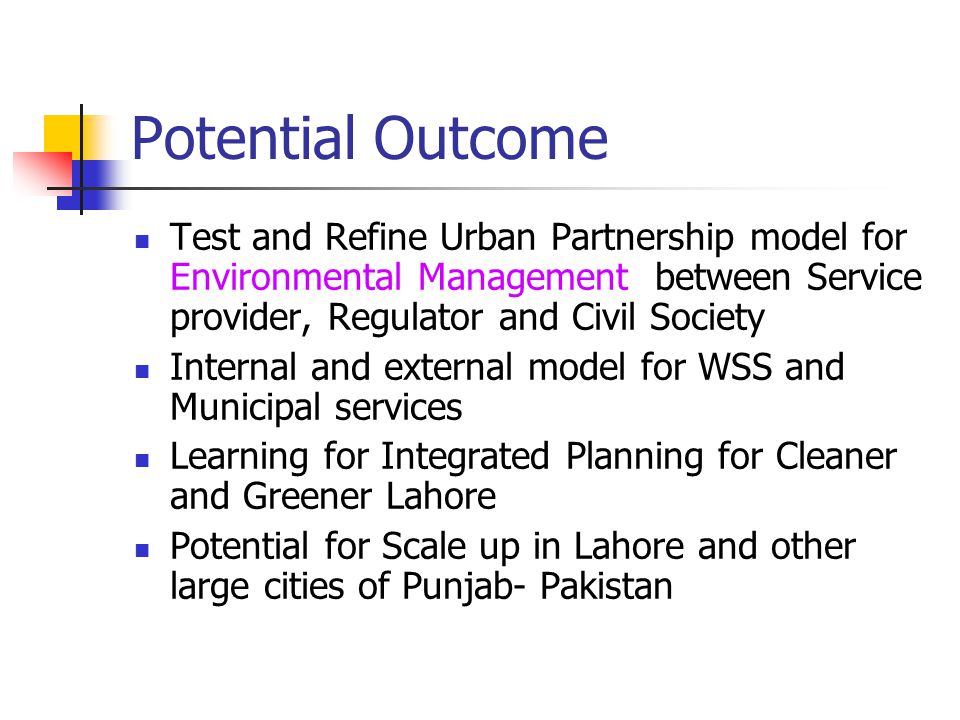 Potential Outcome

- Test and Refine Urban Partnership model for Environmental Management between Service provider, Regulator and Civil Society
- Internal and external model for WSS and Municipal services
- Learning for Integrated Planning for Cleaner and Greener Lahore
- Potential for Scale up in Lahore and other large cities of Punjab- Pakistan